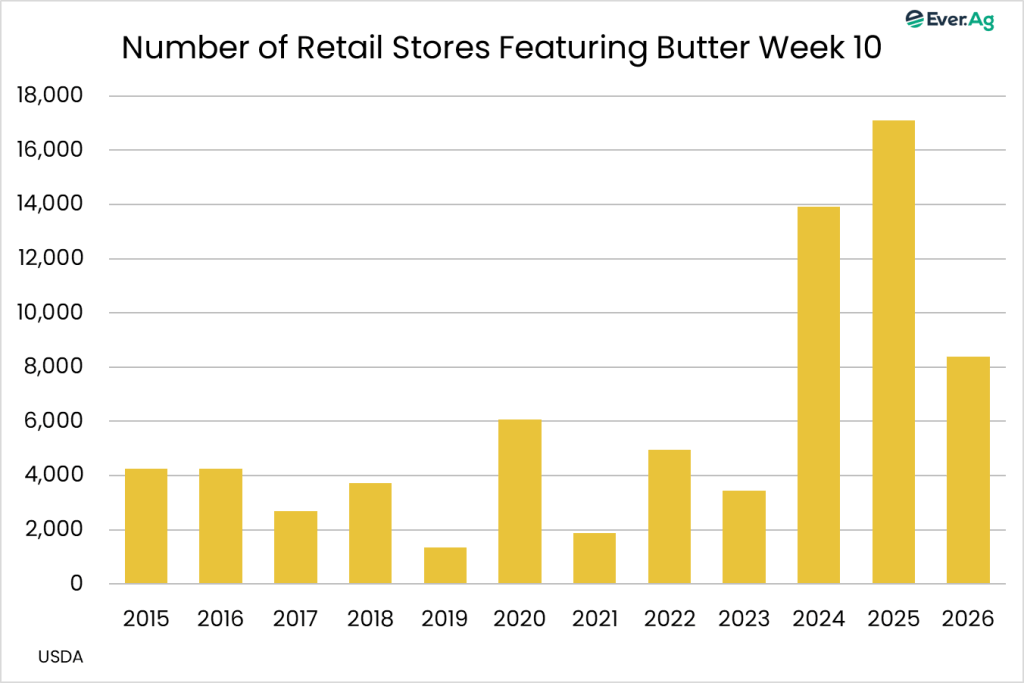 Ever.Ag

Number of Retail Stores Featuring Butter Week 10

18,000
16,000
14,000
12,000
10,000
8,000
6,000
4,000
2,000
0

2015 2016 2017 2018 2019 2020 2021 2022 2023 2024 2025 2026

USDA